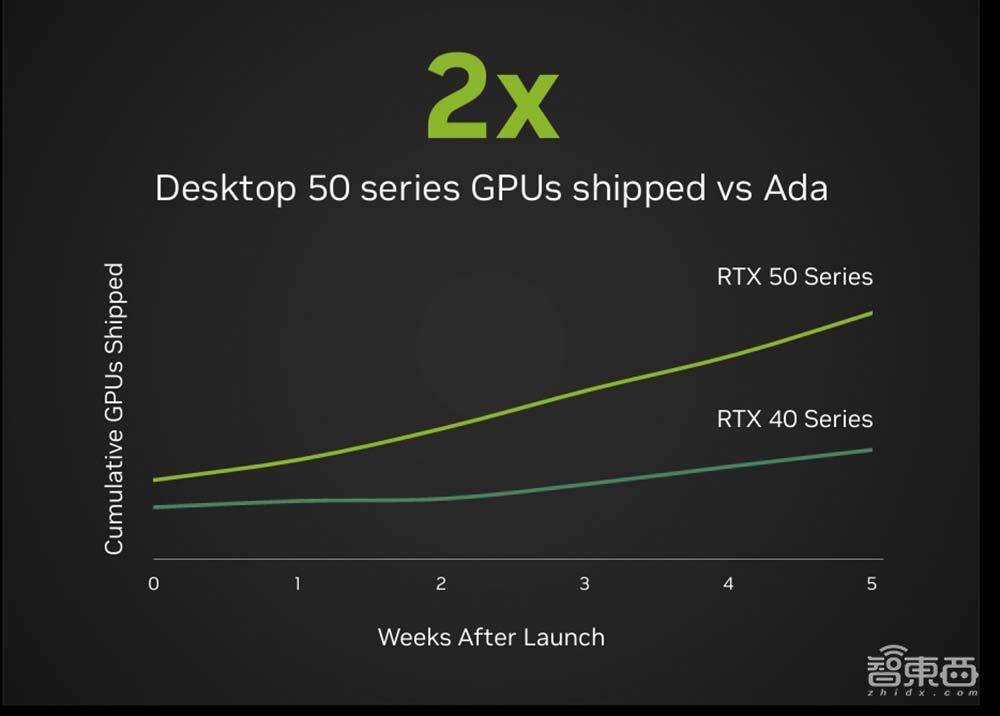 2x

Desktop 50 series GPUs shipped vs Ada

Cumulative GPUs Shipped

RTX 50 Series

RTX 40 Series

0
1
2
3
4
5

Weeks After Launch

智東西
zhidx.com